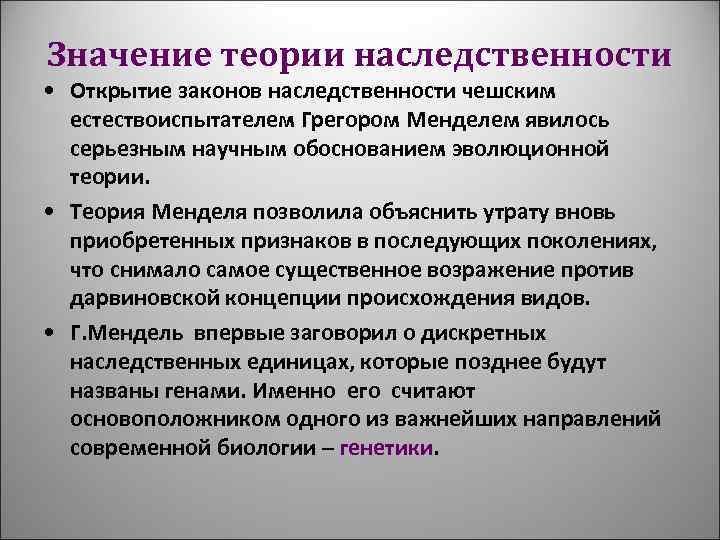 Значение теории наследственности

• Открытие законов наследственности чешским естествоиспытателем Грегором Менделем явилось серьезным научным обоснованием эволюционной теории.

• Теория Менделя позволила объяснить утрату вновь приобретенных признаков в последующих поколениях, что снимало самое существенное возражение против дарвиновской концепции происхождения видов.

• Г.Мендель впервые заговорил о дискретных наследственных единицах, которые позднее будут названы генами. Именно его считают основоположником одного из важнейших направлений современной биологии – генетики.